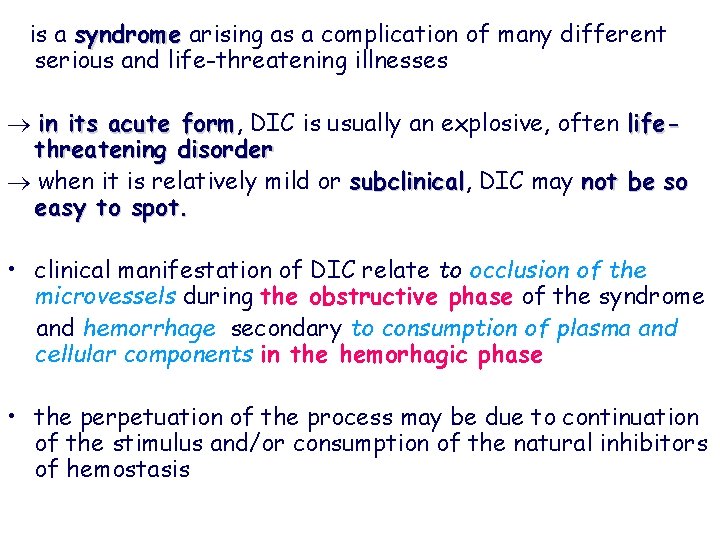 is a syndrome arising as a complication of many different serious and life-threatening illnesses

→ in its acute form, DIC is usually an explosive, often life-threatening disorder
→ when it is relatively mild or subclinical, DIC may not be so easy to spot.

• clinical manifestation of DIC relate to occlusion of the microvessels during the obstructive phase of the syndrome and hemorrhage secondary to consumption of plasma and cellular components in the hemorhagic phase

• the perpetuation of the process may be due to continuation of the stimulus and/or consumption of the natural inhibitors of hemostasis